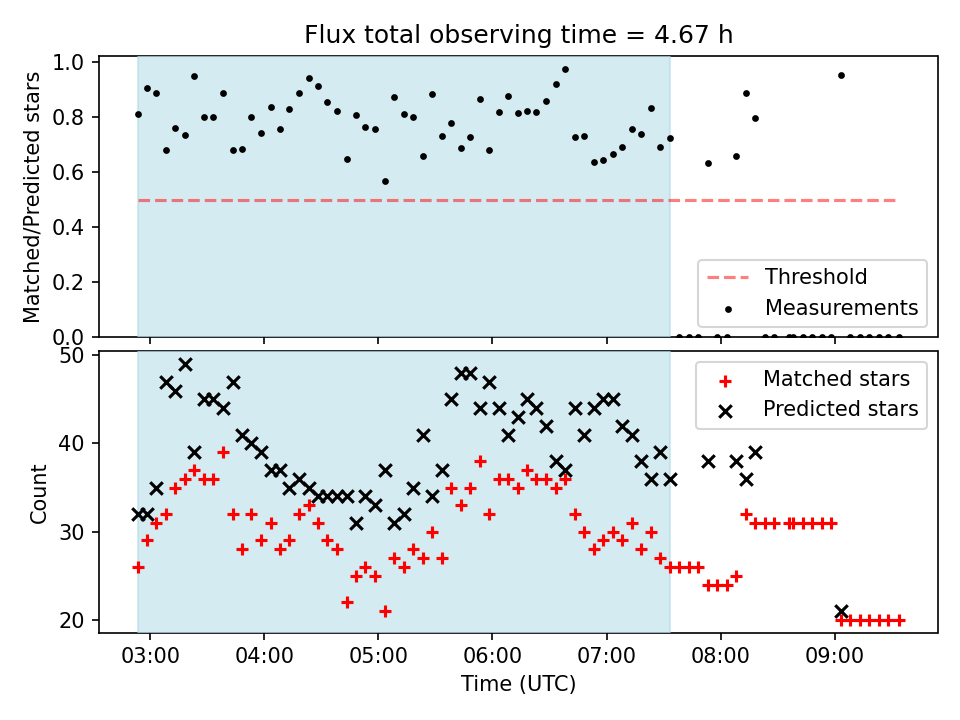 Flux total observing time = 4.67 h

Matched/Predicted stars

1.0
0.8
0.6
0.4
0.2
0.0

Threshold
Measurements

Count

50
40
30
20

Matched stars
Predicted stars

03:00
04:00
05:00
06:00
07:00
08:00
09:00

Time (UTC)